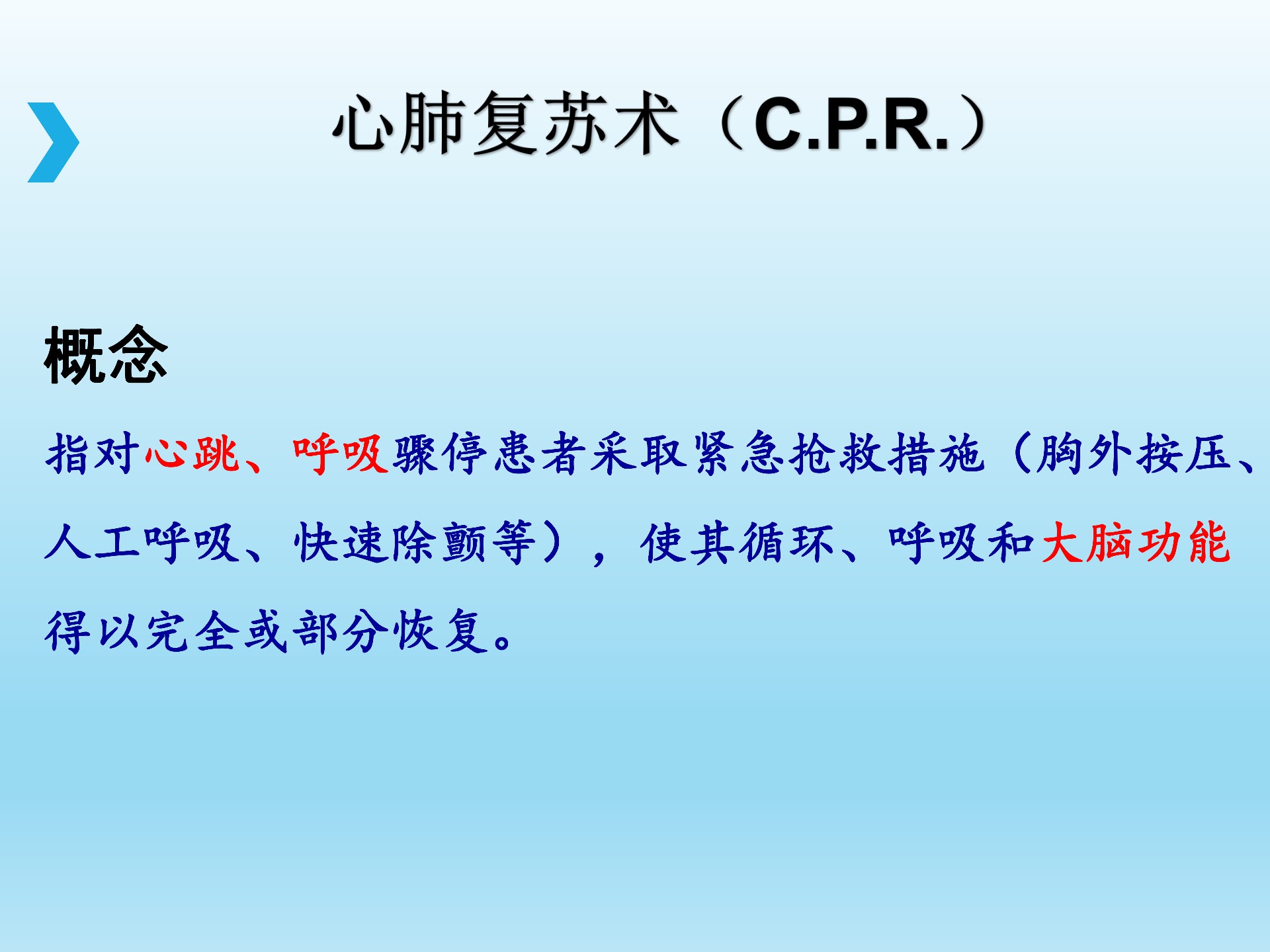 心肺复苏术（C.P.R.）

概念

指对心跳、呼吸骤停患者采取紧急抢救措施（胸外按压、人工呼吸、快速除颤等），使其循环、呼吸和大脑功能得以完全或部分恢复。